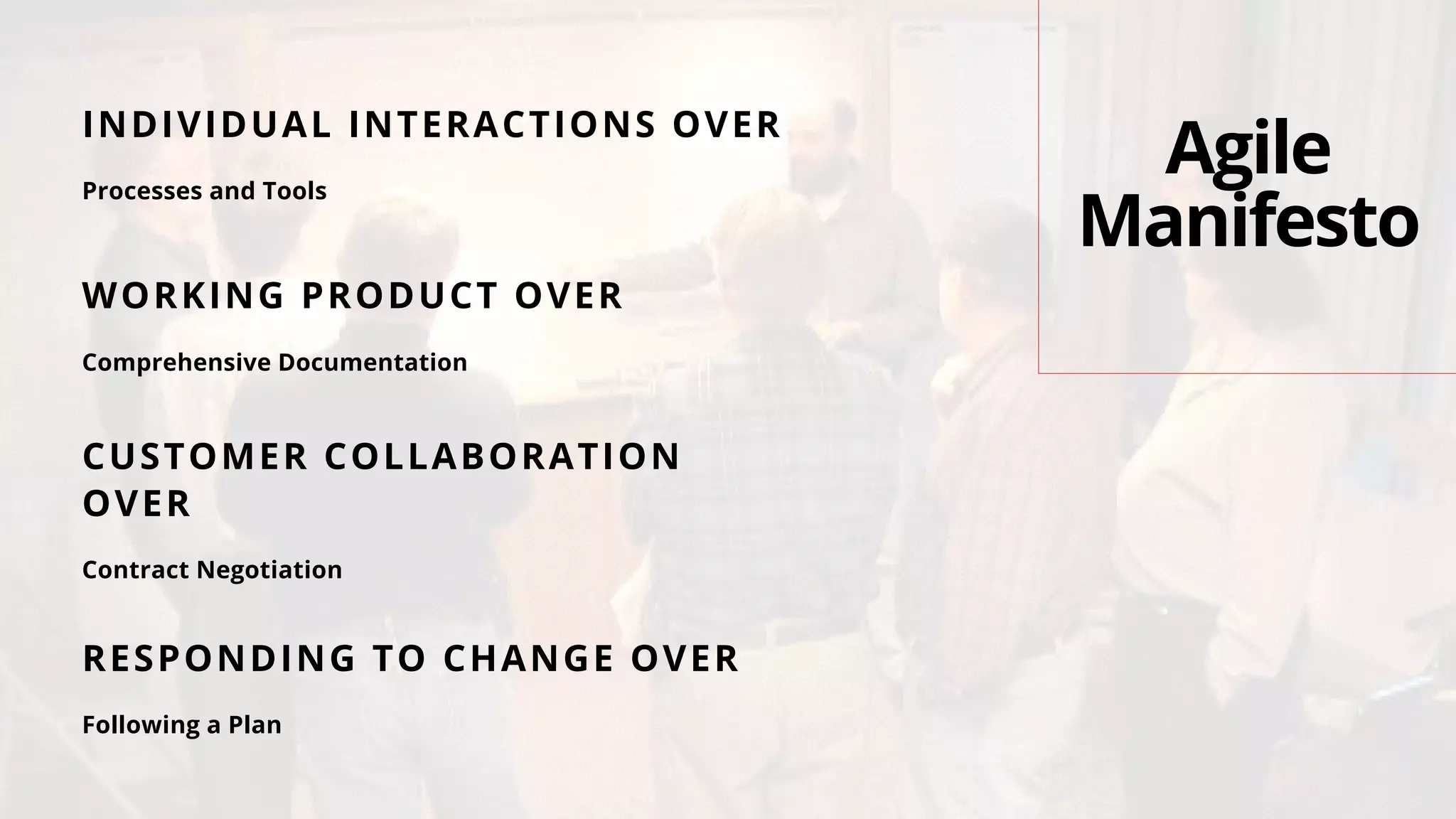 Agile Manifesto

INDIVIDUAL INTERACTIONS OVER

Processes and Tools

WORKING PRODUCT OVER

Comprehensive Documentation

CUSTOMER COLLABORATION OVER

Contract Negotiation

RESPONDING TO CHANGE OVER

Following a Plan